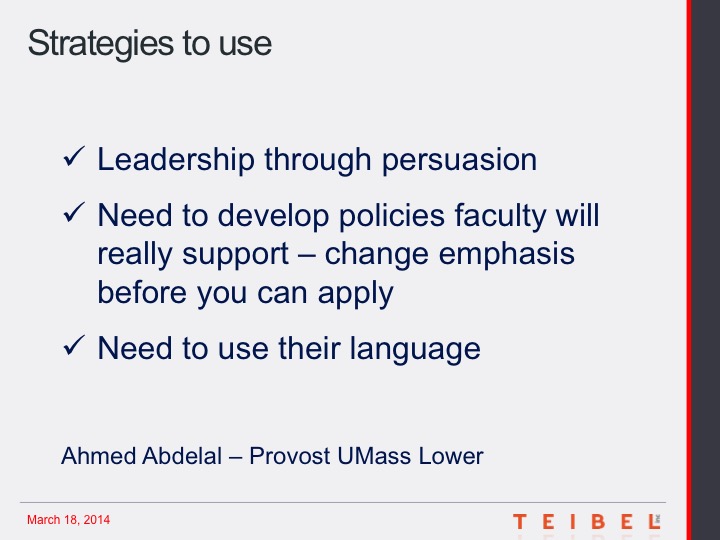 Strategies to use

✓ Leadership through persuasion

✓ Need to develop policies faculty will really support – change emphasis before you can apply

✓ Need to use their language

Ahmed Abdelal – Provost UMass Lower

March 18, 2014

TEIBEL INC